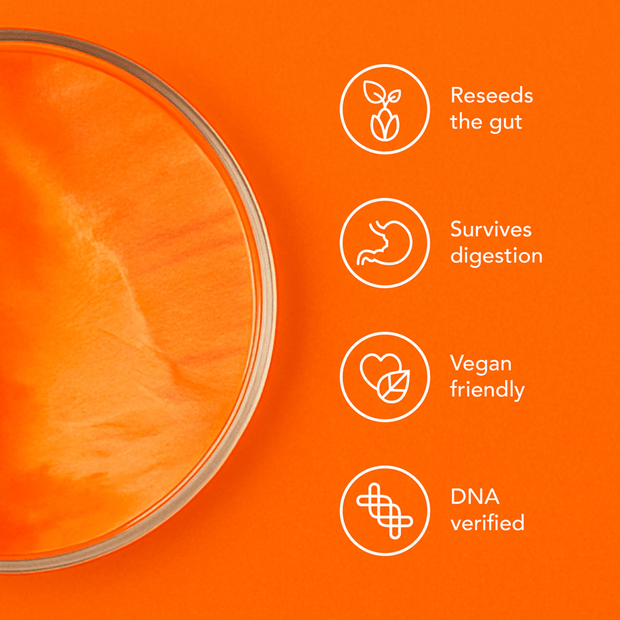 Reseeds the gut

Survives digestion

Vegan friendly

DNA verified